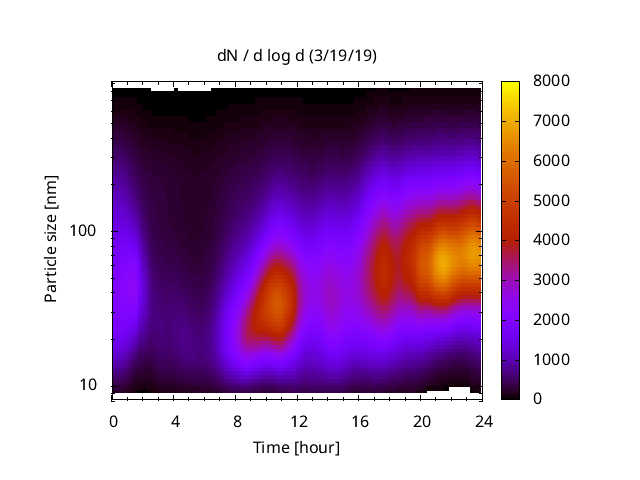 dN / d log d (3/19/19)

Particle size [nm]

100

10

0 4 8 12 16 20 24

Time [hour]

8000
7000
6000
5000
4000
3000
2000
1000
0